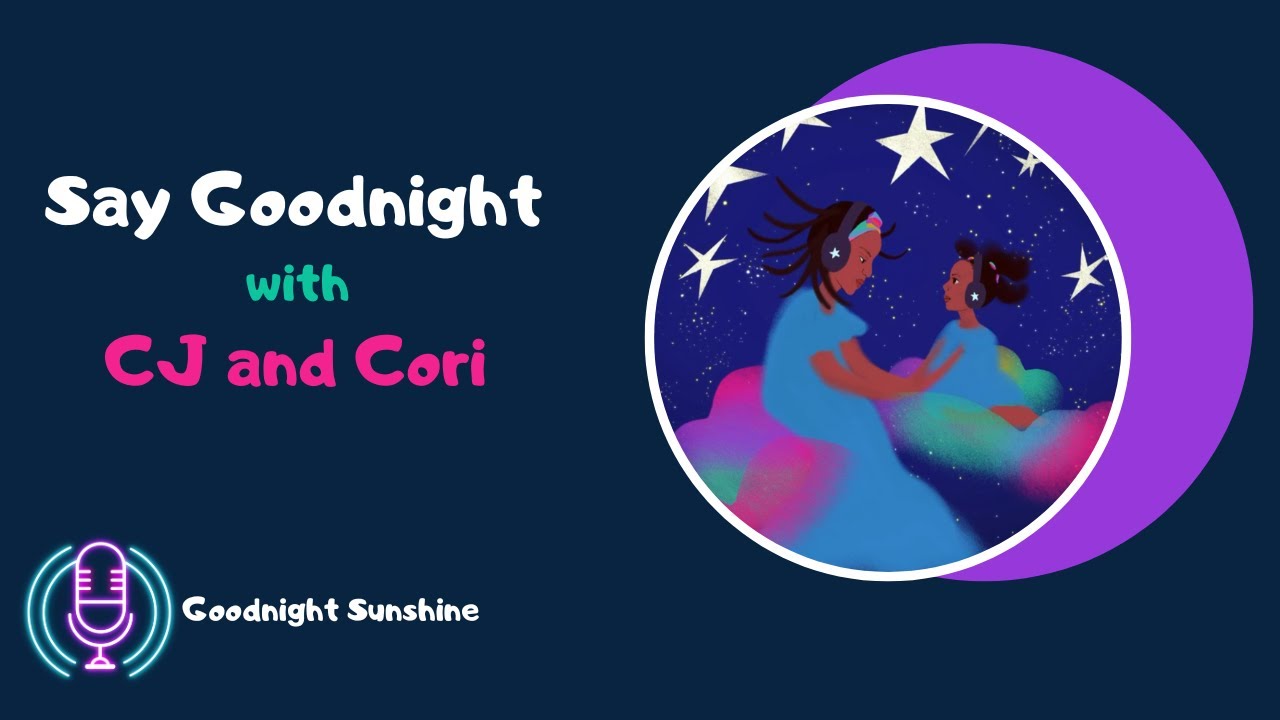 Say Goodnight
with
CJ and Cori

Goodnight Sunshine